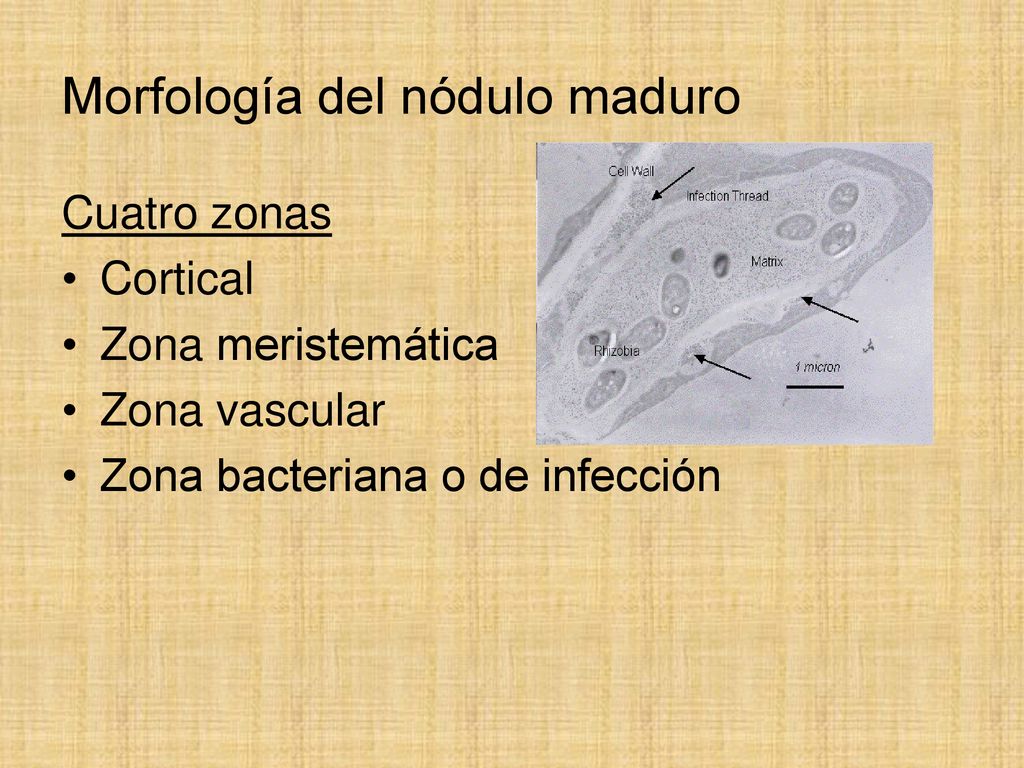 Morfología del nódulo maduro

Cuatro zonas
• Cortical
• Zona meristemática
• Zona vascular
• Zona bacteriana o de infección

Cell Wall
Infection Thread
Matrix
Rhizobia
1 micron